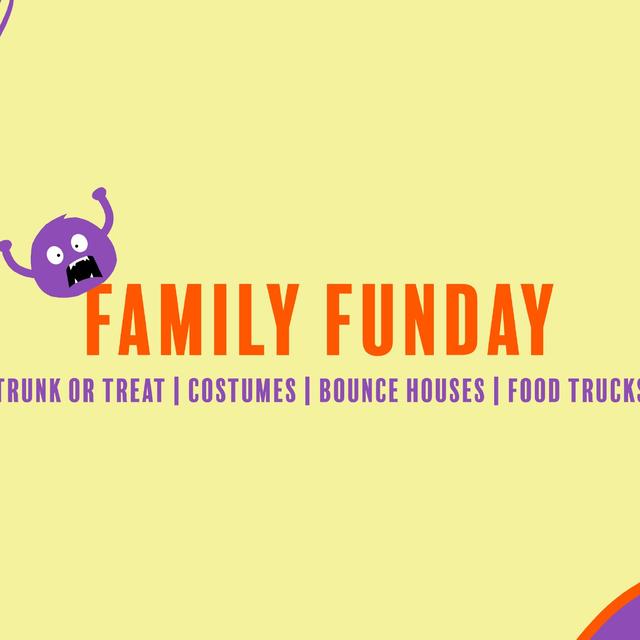 FAMILY FUNDAY

TRUNK OR TREAT | COSTUMES | BOUNCE HOUSES | FOOD TRUCKS